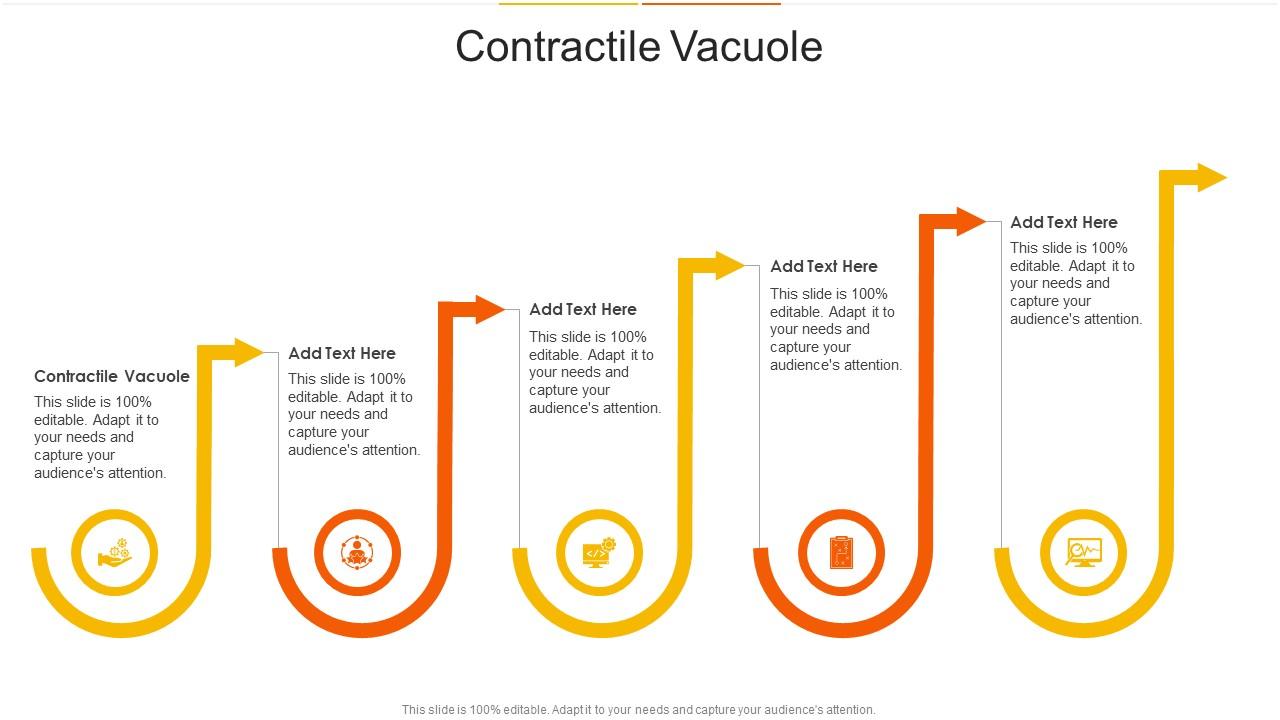 Contractile Vacuole

Contractile Vacuole
This slide is 100% editable. Adapt it to your needs and capture your audience's attention.

Add Text Here
This slide is 100% editable. Adapt it to your needs and capture your audience's attention.

Add Text Here
This slide is 100% editable. Adapt it to your needs and capture your audience's attention.

Add Text Here
This slide is 100% editable. Adapt it to your needs and capture your audience's attention.

Add Text Here
This slide is 100% editable. Adapt it to your needs and capture your audience's attention.

This slide is 100% editable. Adapt it to your needs and capture your audience's attention.